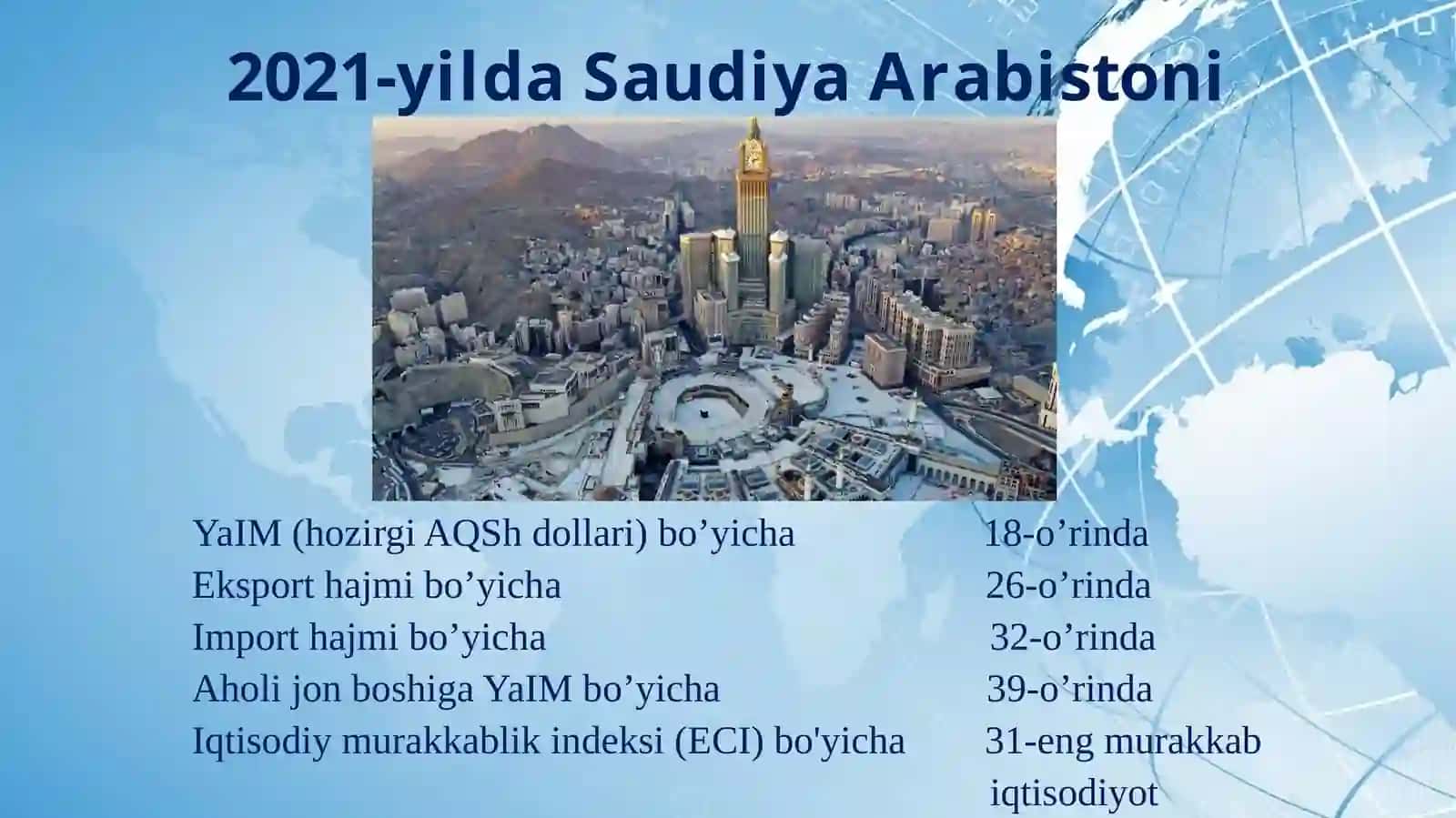 2021-yilda Saudiya Arabistoni

YaIM (hozirgi AQSh dollari) bo’yicha 18-o’rinda
Eksport hajmi bo’yicha 26-o’rinda
Import hajmi bo’yicha 32-o’rinda
Aholi jon boshiga YaIM bo’yicha 39-o’rinda
Iqtisodiy murakkablik indeksi (ECI) bo'yicha 31-eng murakkab iqtisodiyot